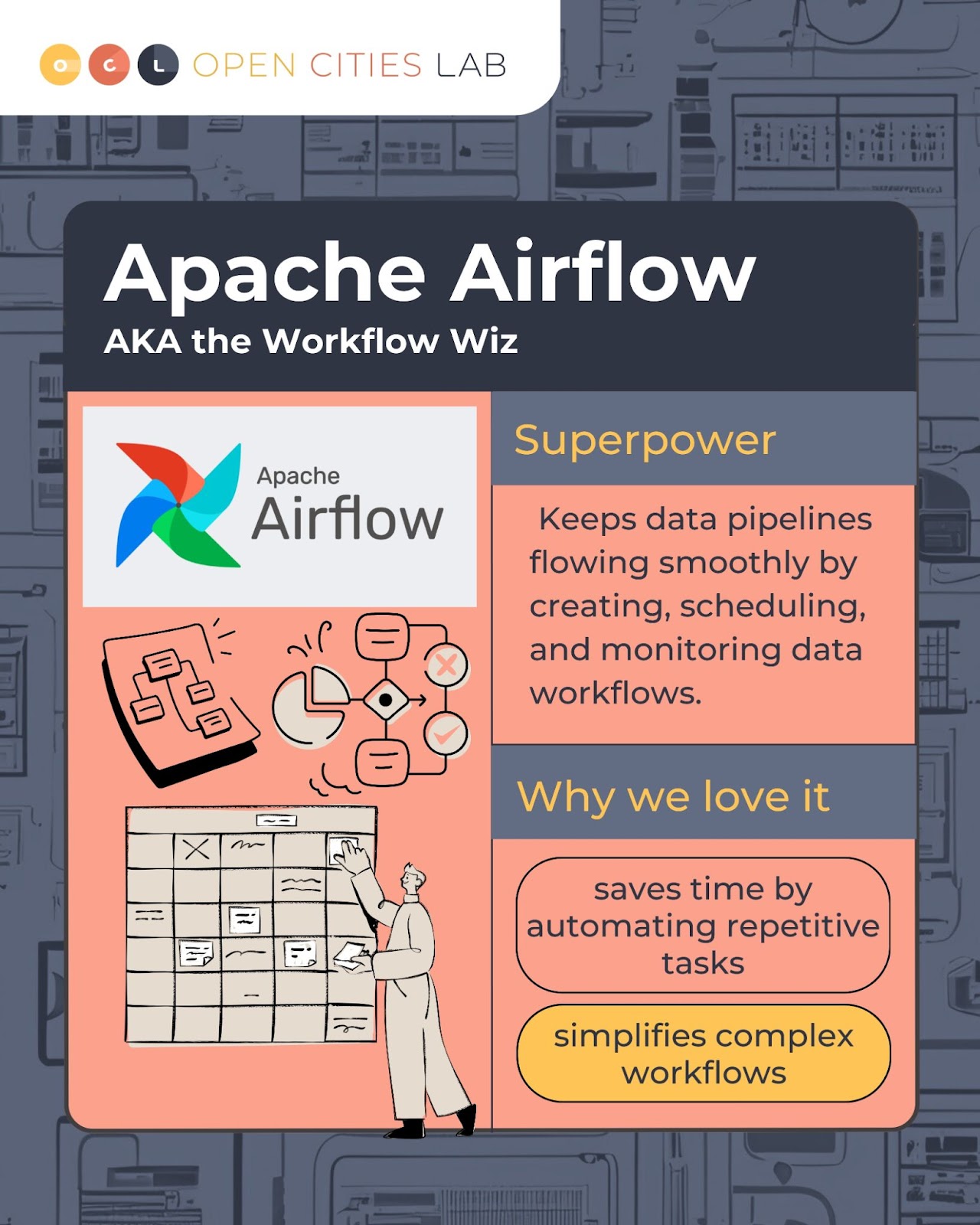 O C L OPEN CITIES LAB

Apache Airflow
AKA the Workflow Wiz

Apache Airflow

Superpower

Keeps data pipelines flowing smoothly by creating, scheduling, and monitoring data workflows.

Why we love it

saves time by automating repetitive tasks

simplifies complex workflows